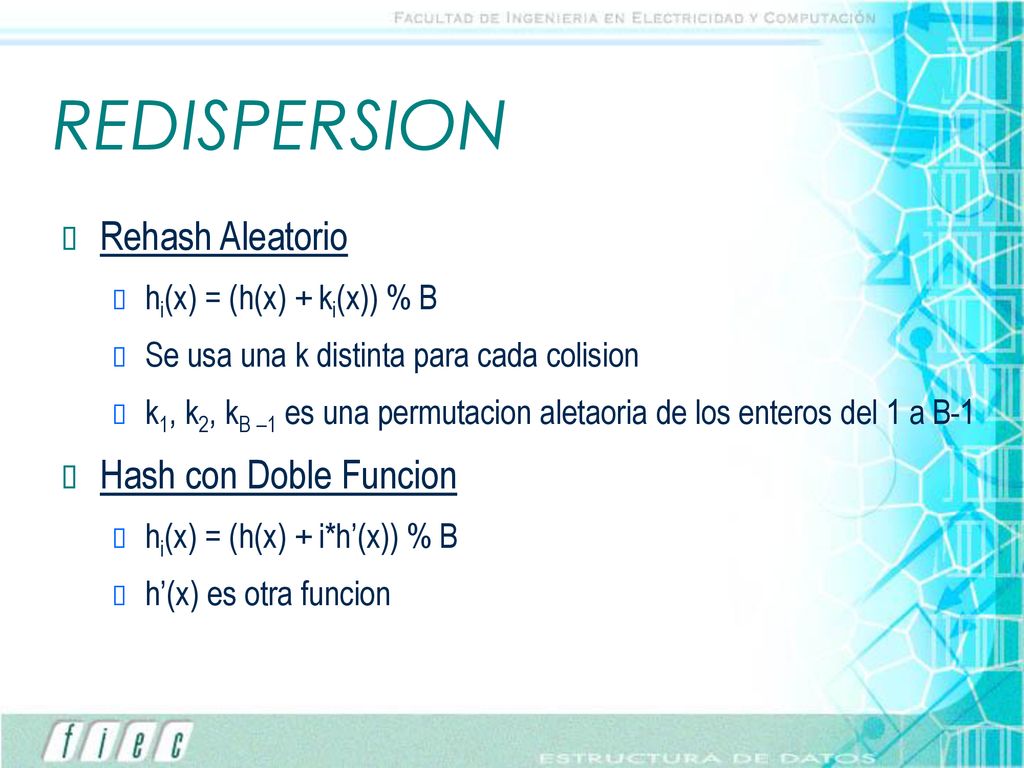 FACULTAD DE INGENIERIA EN ELECTRICIDAD Y COMPUTACIÓN

REDISPERSION

Rehash Aleatorio

$h_i(x) = (h(x) + k_i(x)) \% B$

Se usa una k distinta para cada colision

$k_1$, $k_2$, $k_{B-1}$ es una permutacion aletaoria de los enteros del 1 a B-1

Hash con Doble Funcion

$h_i(x) = (h(x) + i*h'(x)) \% B$

h'(x) es otra funcion

fiec

ESTRUCTURA DE DATOS